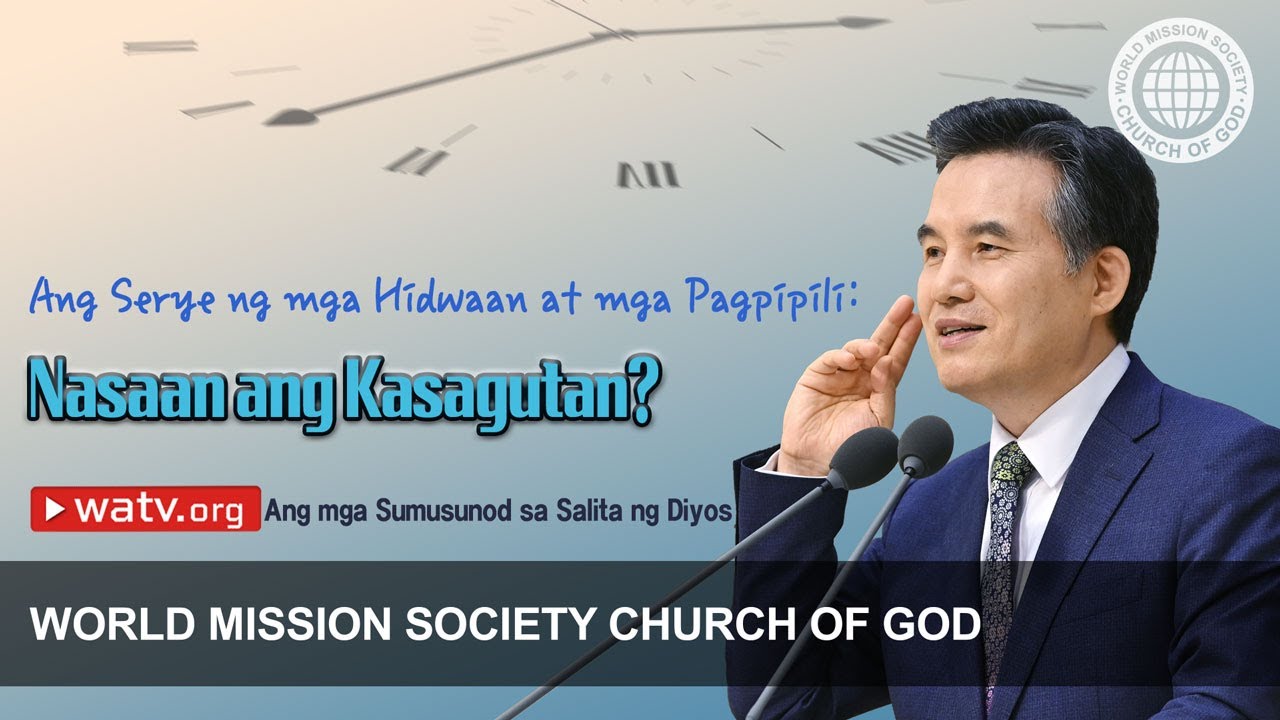 WORLD MISSION SOCIETY CHURCH OF GOD

Ang Serye ng mga Hidwaan at mga Pagpipili:

Nasaan ang Kasagutan?

watv.org Ang mga Sumusunod sa Salita ng Diyos

WORLD MISSION SOCIETY CHURCH OF GOD